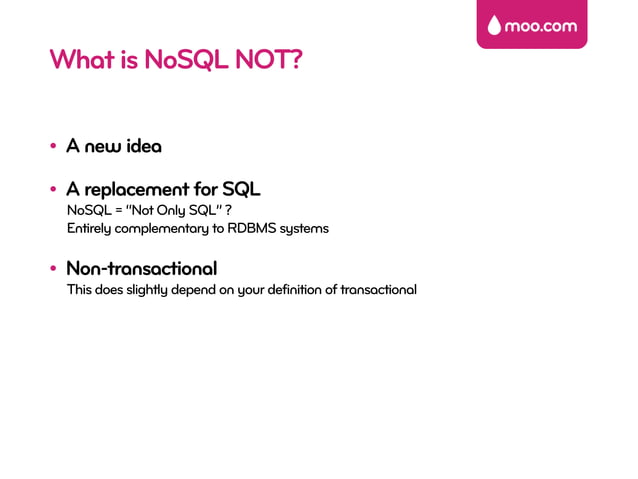 moo.com

What is NoSQL NOT?

• A new idea

• A replacement for SQL
NoSQL = "Not Only SQL" ?
Entirely complementary to RDBMS systems

• Non-transactional
This does slightly depend on your definition of transactional